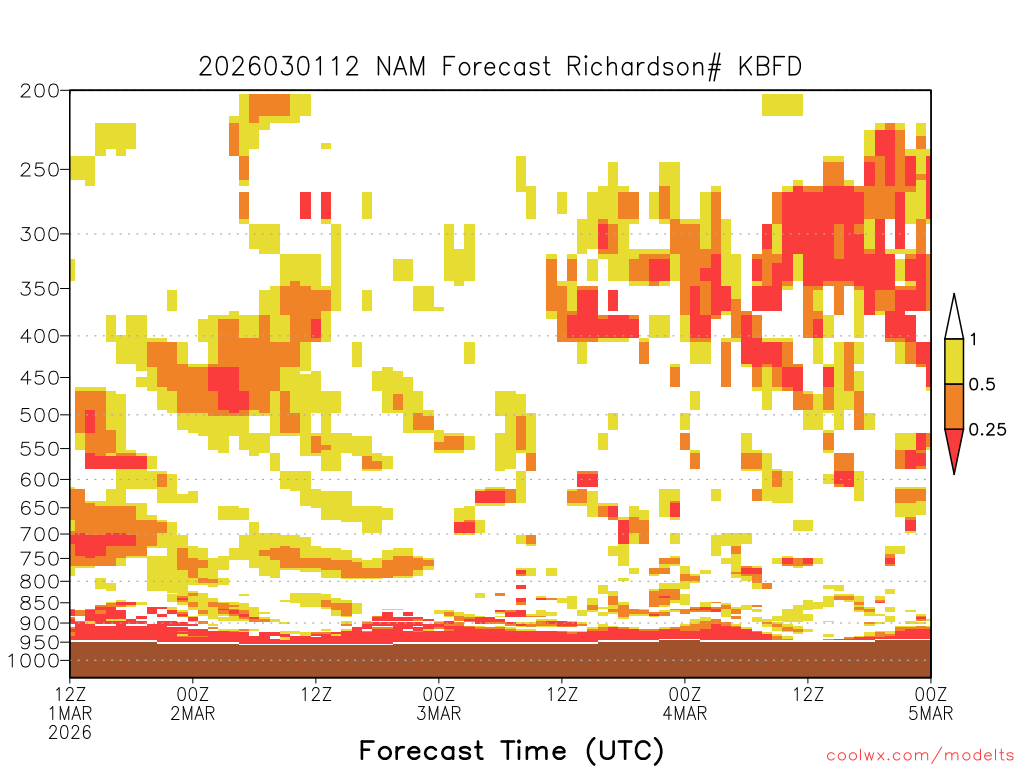 2026030112 NAM Forecast Richardson# KBFD

200
250
300
350
400
450
500
550
600
650
700
750
800
850
900
950
1000

1
0.5
0.25

12Z 1MAR 2026
00Z 2MAR
12Z
00Z 3MAR
12Z
00Z 4MAR
12Z
00Z 5MAR

Forecast Time (UTC)

coolwx.com/modelts